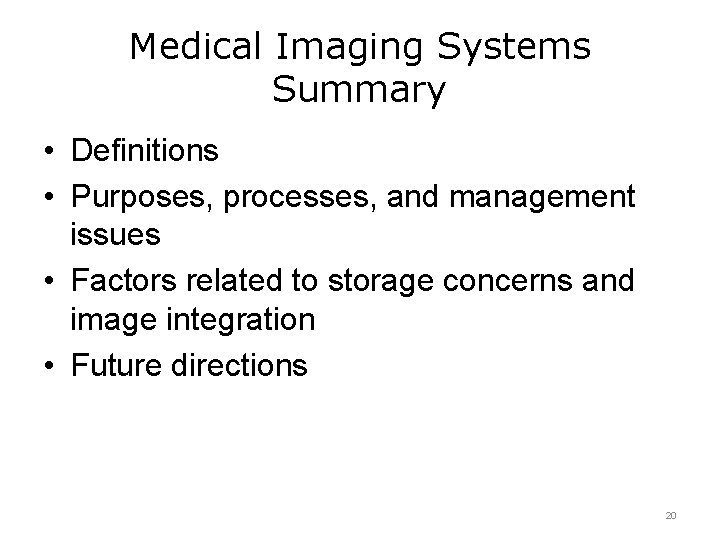 Medical Imaging Systems Summary

• Definitions
• Purposes, processes, and management issues
• Factors related to storage concerns and image integration
• Future directions

20